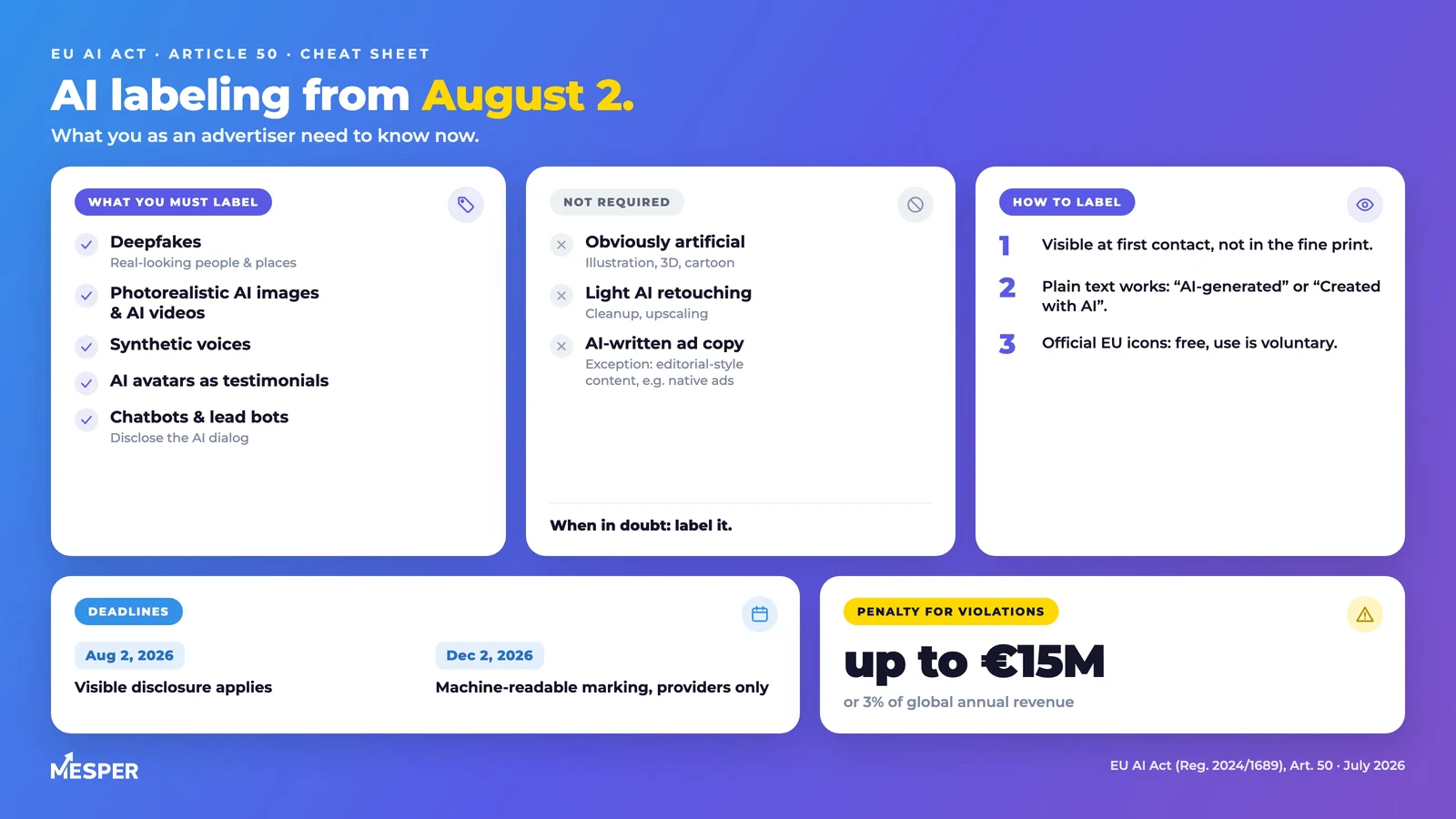 EU AI ACT · ARTICLE 50 · CHEAT SHEET

AI labeling from August 2.

What you as an advertiser need to know now.

WHAT YOU MUST LABEL

Deepfakes
Real-looking people & places

Photorealistic AI images & AI videos

Synthetic voices

AI avatars as testimonials

Chatbots & lead bots
Disclose the AI dialog

NOT REQUIRED

Obviously artificial
Illustration, 3D, cartoon

Light AI retouching
Cleanup, upscaling

AI-written ad copy
Exception: editorial-style content, e.g. native ads

When in doubt: label it.

HOW TO LABEL

1 Visible at first contact, not in the fine print.

2 Plain text works: “AI-generated” or “Created with AI”.

3 Official EU icons: free, use is voluntary.

DEADLINES

Aug 2, 2026
Visible disclosure applies

Dec 2, 2026
Machine-readable marking, providers only

PENALTY FOR VIOLATIONS

up to €15M

or 3% of global annual revenue

MESPER

EU AI Act (Reg. 2024/1689), Art. 50 · July 2026